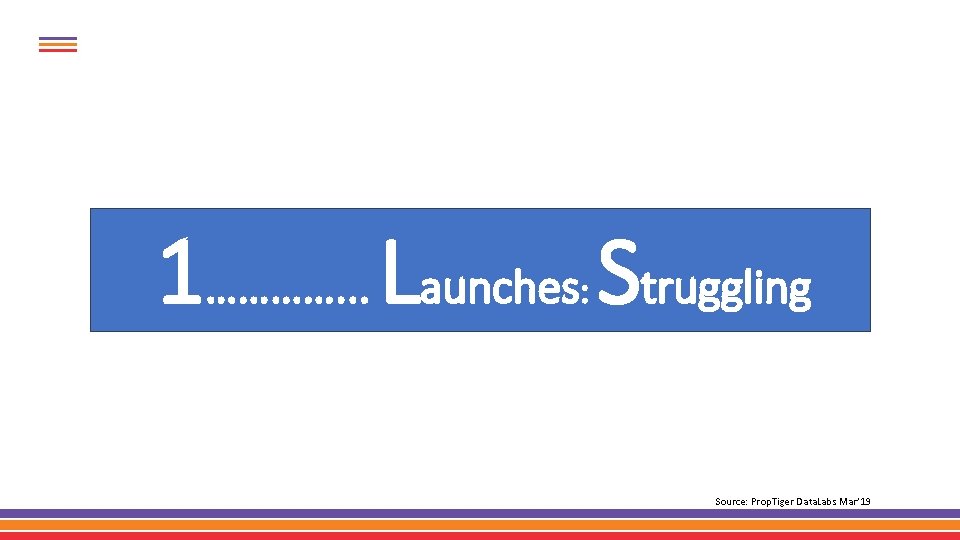 1…………… Launches: Struggling

Source: PropTiger DataLabs Mar'19